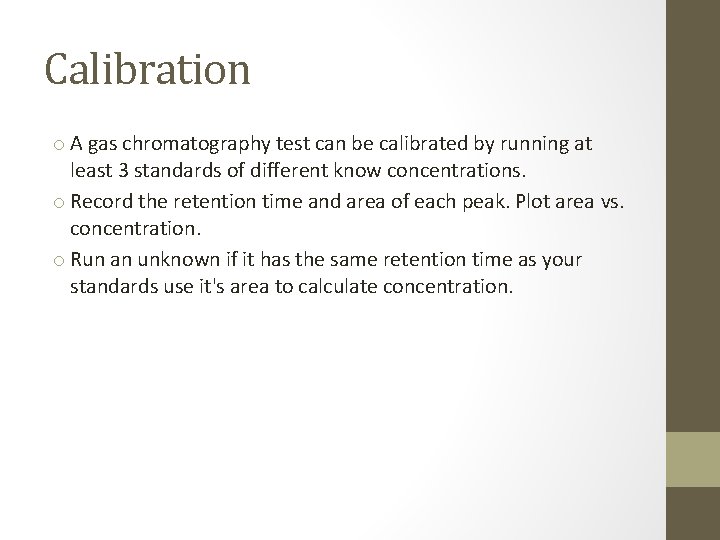 Calibration

o A gas chromatography test can be calibrated by running at least 3 standards of different know concentrations.
o Record the retention time and area of each peak. Plot area vs. concentration.
o Run an unknown if it has the same retention time as your standards use it's area to calculate concentration.